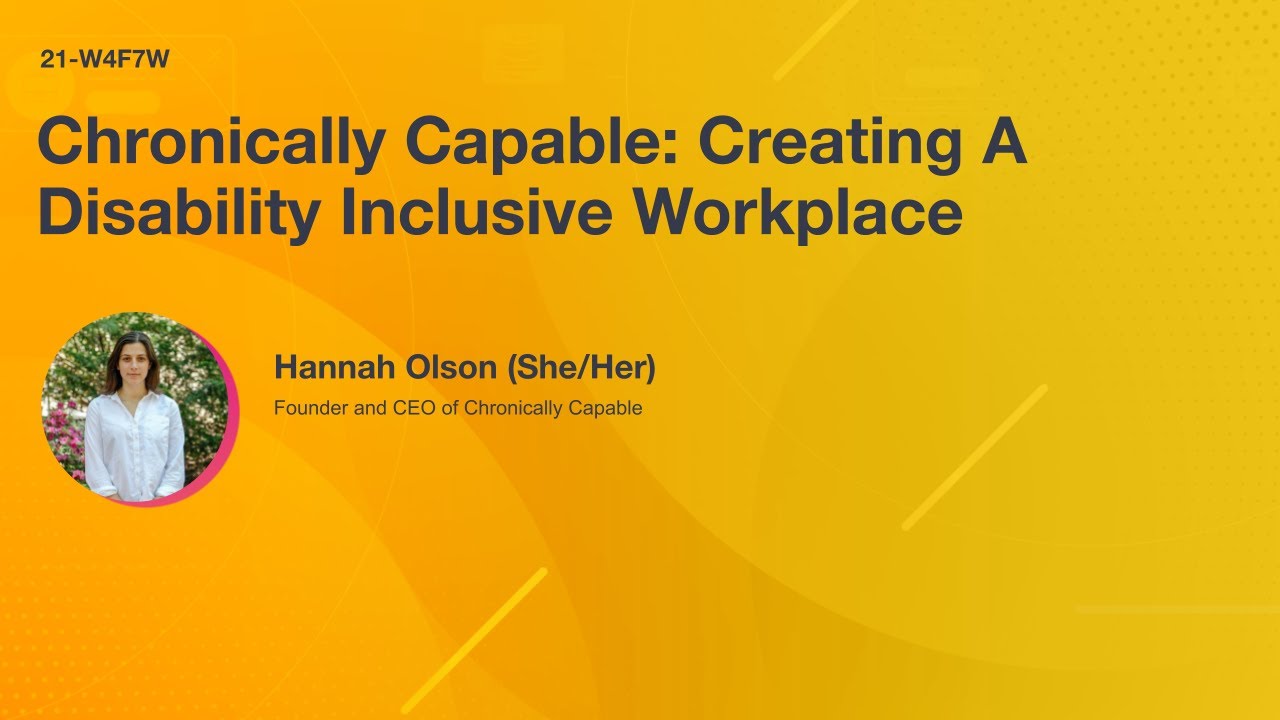 21-W4F7W

Chronically Capable: Creating A Disability Inclusive Workplace

Hannah Olson (She/Her)

Founder and CEO of Chronically Capable